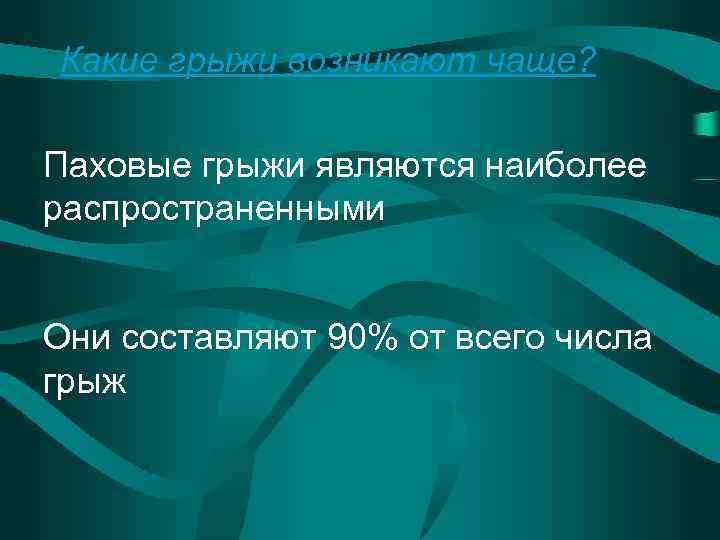 Какие грыжи возникают чаще?

Паховые грыжи являются наиболее распространенными

Они составляют 90% от всего числа грыж